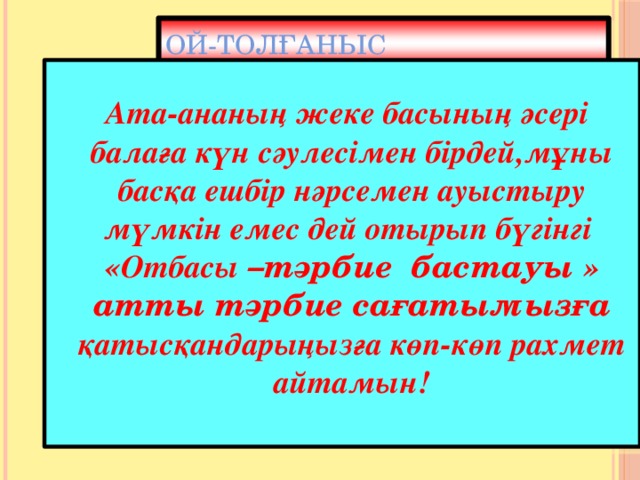 ОЙ-ТОЛҒАНЫС

Ата-ананың жеке басының әсері балаға күн сәулесімен бірдей,мұны басқа ешбір нәрсемен ауыстыру мүмкін емес дей отырып бүгінгі «Отбасы –тәрбие бастауы » атты тәрбие сағатымызға қатысқандарыңызға көп-көп рахмет айтамын!